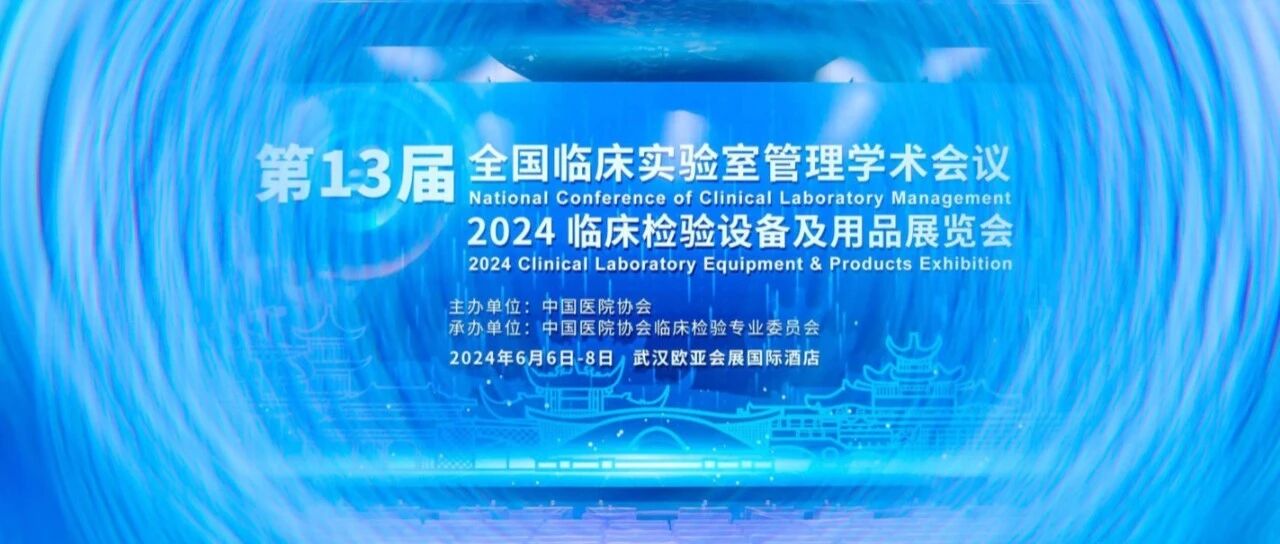 第13届 全国临床实验室管理学术会议
National Conference of Clinical Laboratory Management
2024 临床检验设备及用品展览会
2024 Clinical Laboratory Equipment & Products Exhibition

主办单位：中国医院协会
承办单位：中国医院协会临床检验专业委员会

2024年6月6日-8日 武汉欧亚会展国际酒店